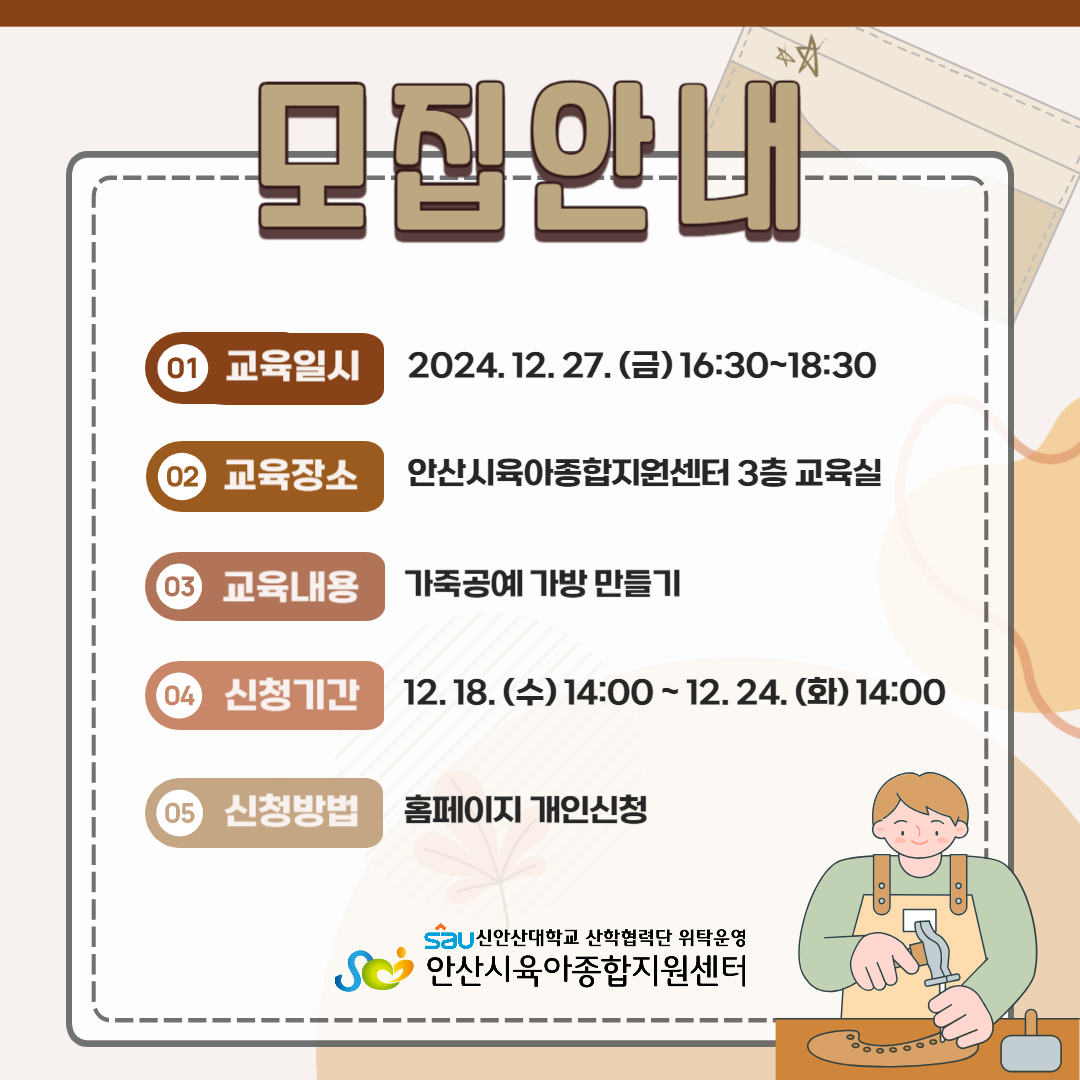 모집안내

01 교육일시 2024. 12. 27. (금) 16:30~18:30

02 교육장소 안산시육아종합지원센터 3층 교육실

03 교육내용 가죽공예 가방 만들기

04 신청기간 12. 18. (수) 14:00 ~ 12. 24. (화) 14:00

05 신청방법 홈페이지 개인신청

sau 신안산대학교 산학협력단 위탁운영
안산시육아종합지원센터